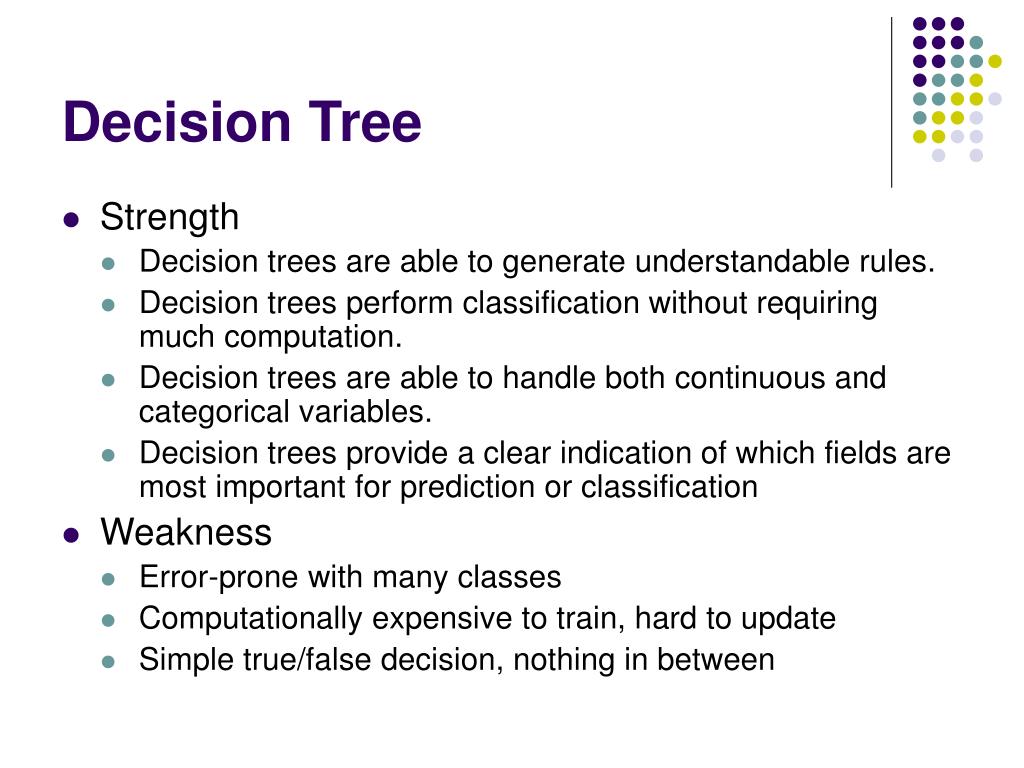 Decision Tree

- Strength
  - Decision trees are able to generate understandable rules.
  - Decision trees perform classification without requiring much computation.
  - Decision trees are able to handle both continuous and categorical variables.
  - Decision trees provide a clear indication of which fields are most important for prediction or classification
- Weakness
  - Error-prone with many classes
  - Computationally expensive to train, hard to update
  - Simple true/false decision, nothing in between